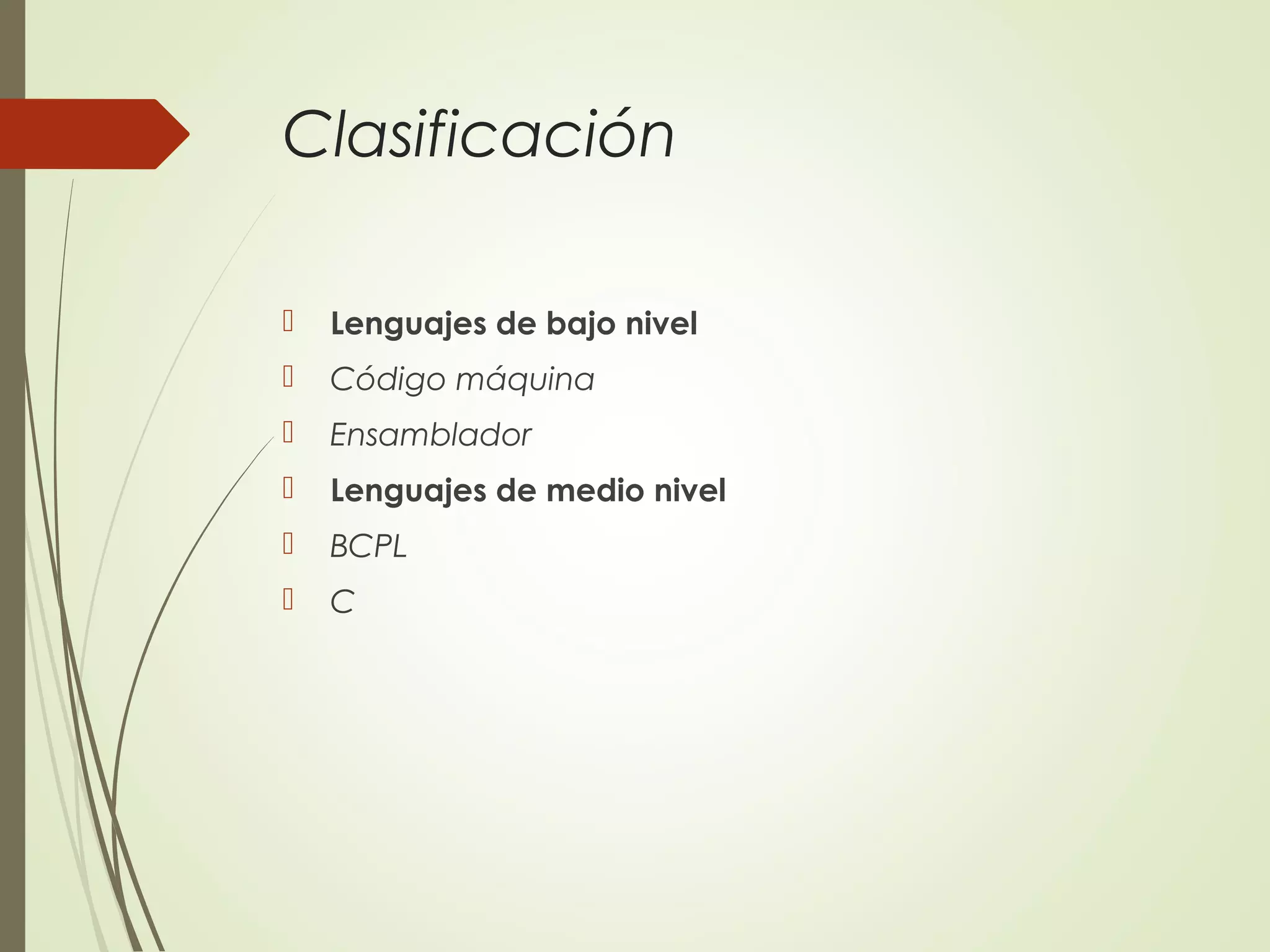 Clasificación

Lenguajes de bajo nivel
Código máquina
Ensamblador
Lenguajes de medio nivel
BCPL
C